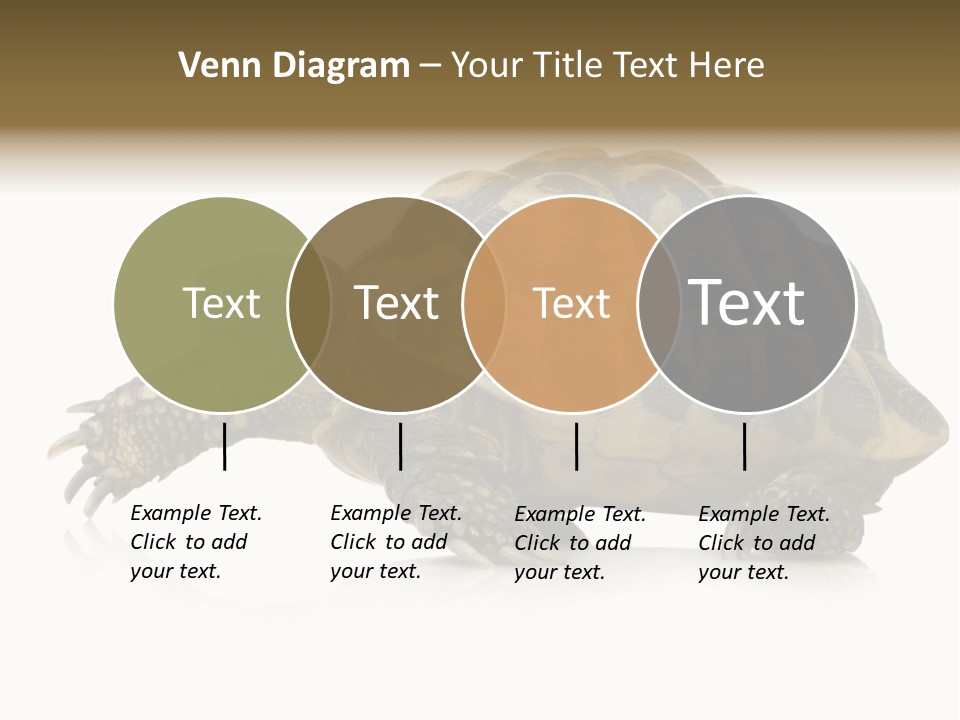 Venn Diagram – Your Title Text Here

Text

Text

Text

Text

Example Text. Click to add your text.

Example Text. Click to add your text.

Example Text. Click to add your text.

Example Text. Click to add your text.